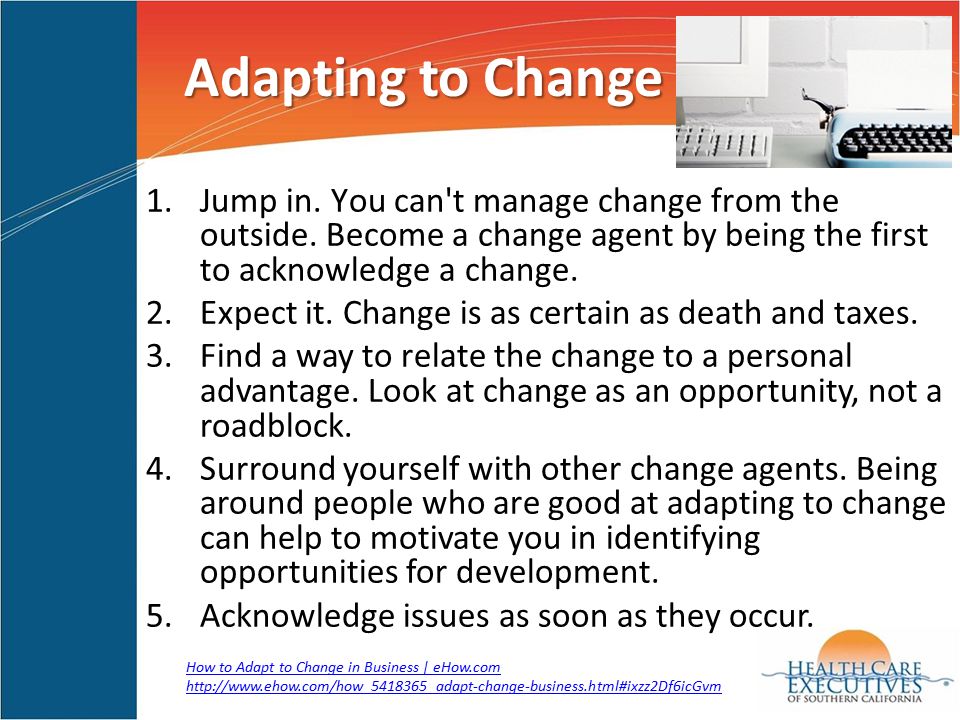 Adapting to Change

1. Jump in. You can't manage change from the outside. Become a change agent by being the first to acknowledge a change.
2. Expect it. Change is as certain as death and taxes.
3. Find a way to relate the change to a personal advantage. Look at change as an opportunity, not a roadblock.
4. Surround yourself with other change agents. Being around people who are good at adapting to change can help to motivate you in identifying opportunities for development.
5. Acknowledge issues as soon as they occur.

How to Adapt to Change in Business | eHow.com
http://www.ehow.com/how_5418365_adapt-change-business.html#ixzz2Df6icGvm

HEALTH CARE EXECUTIVES OF SOUTHERN CALIFORNIA